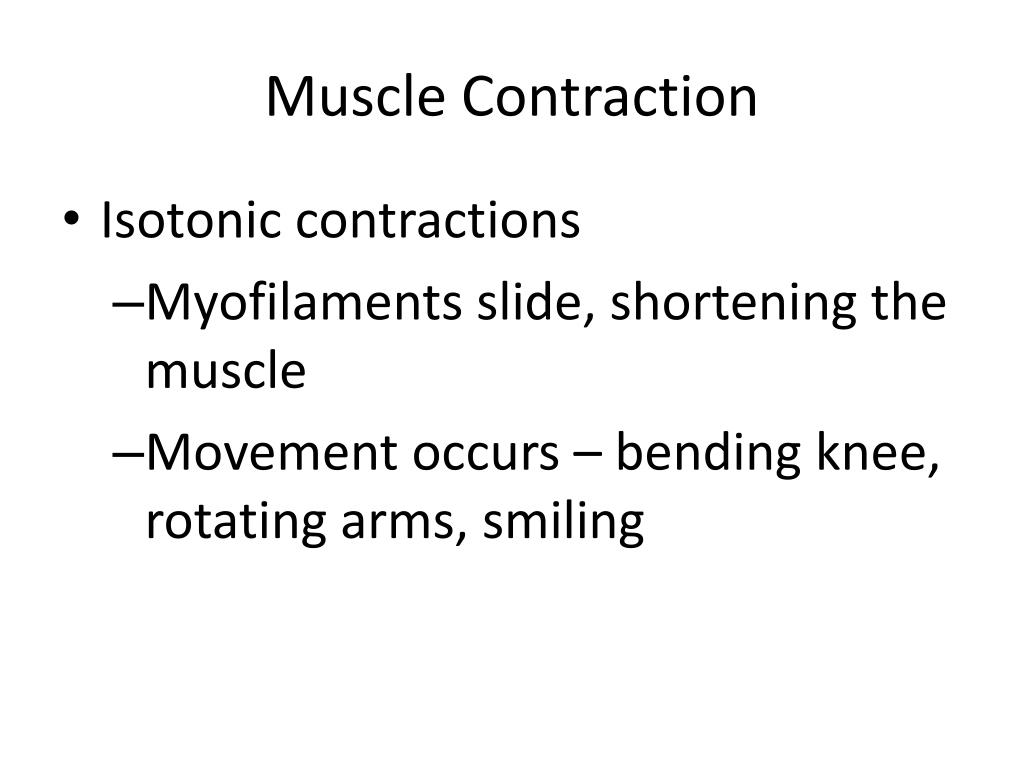 Muscle Contraction

• Isotonic contractions
–Myofilaments slide, shortening the muscle
–Movement occurs – bending knee, rotating arms, smiling